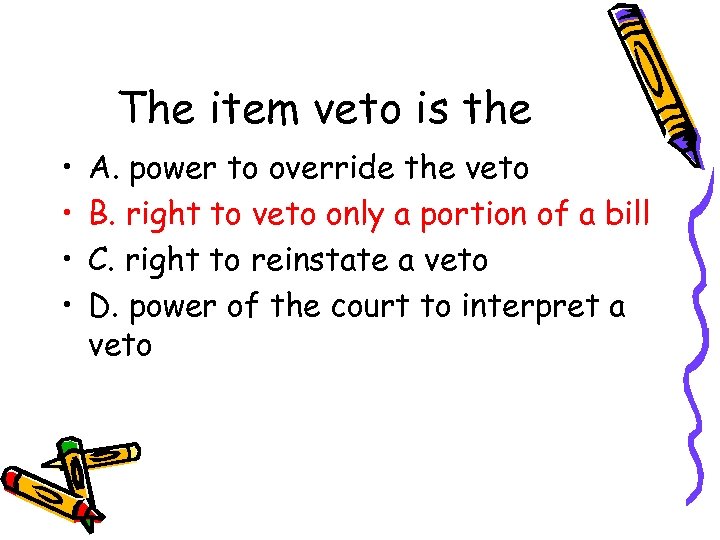 The item veto is the

• A. power to override the veto
• B. right to veto only a portion of a bill
• C. right to reinstate a veto
• D. power of the court to interpret a veto